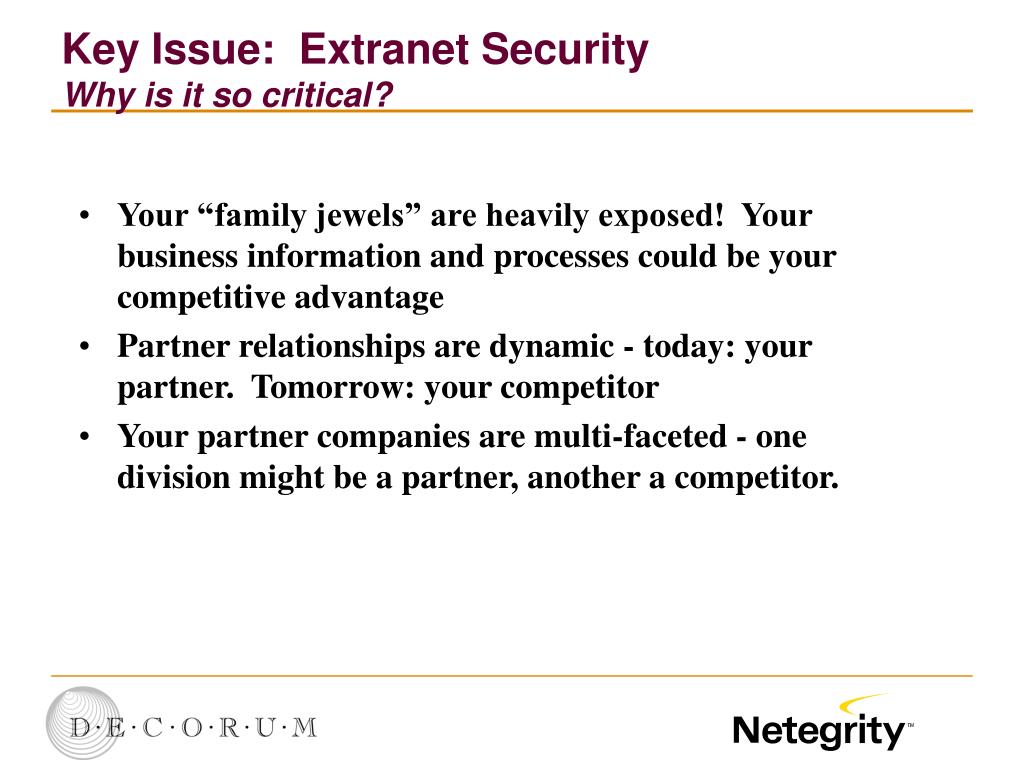 Key Issue: Extranet Security
Why is it so critical?

• Your “family jewels” are heavily exposed! Your business information and processes could be your competitive advantage
• Partner relationships are dynamic - today: your partner. Tomorrow: your competitor
• Your partner companies are multi-faceted - one division might be a partner, another a competitor.

D·E·C·O·R·U·M

Netegrity™